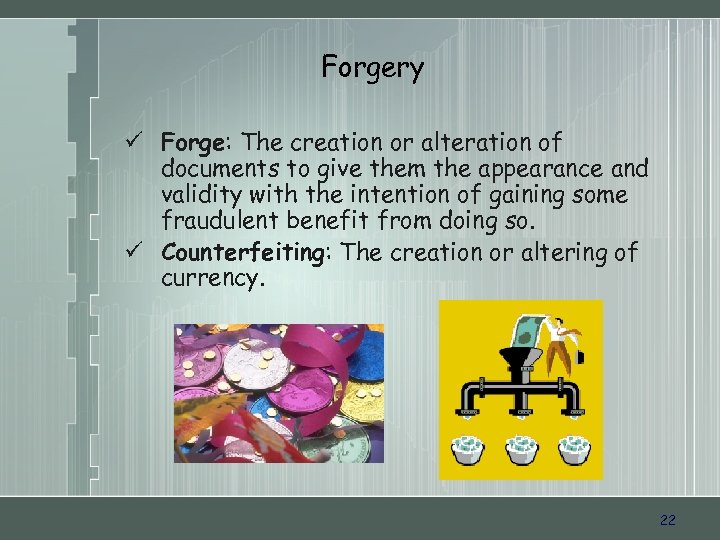 Forgery

✓ Forge: The creation or alteration of documents to give them the appearance and validity with the intention of gaining some fraudulent benefit from doing so.

✓ Counterfeiting: The creation or altering of currency.

22